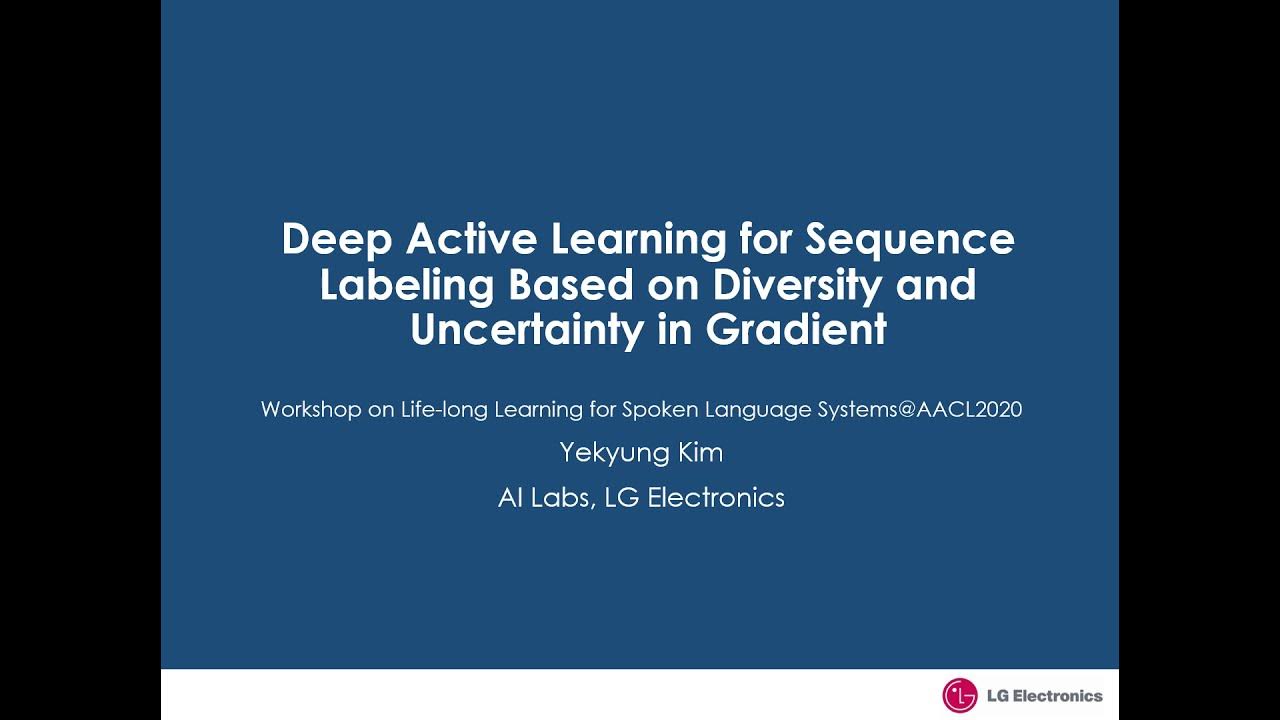 Deep Active Learning for Sequence Labeling Based on Diversity and Uncertainty in Gradient

Workshop on Life-long Learning for Spoken Language Systems@AACL2020

Yekyung Kim

AI Labs, LG Electronics

LG Electronics